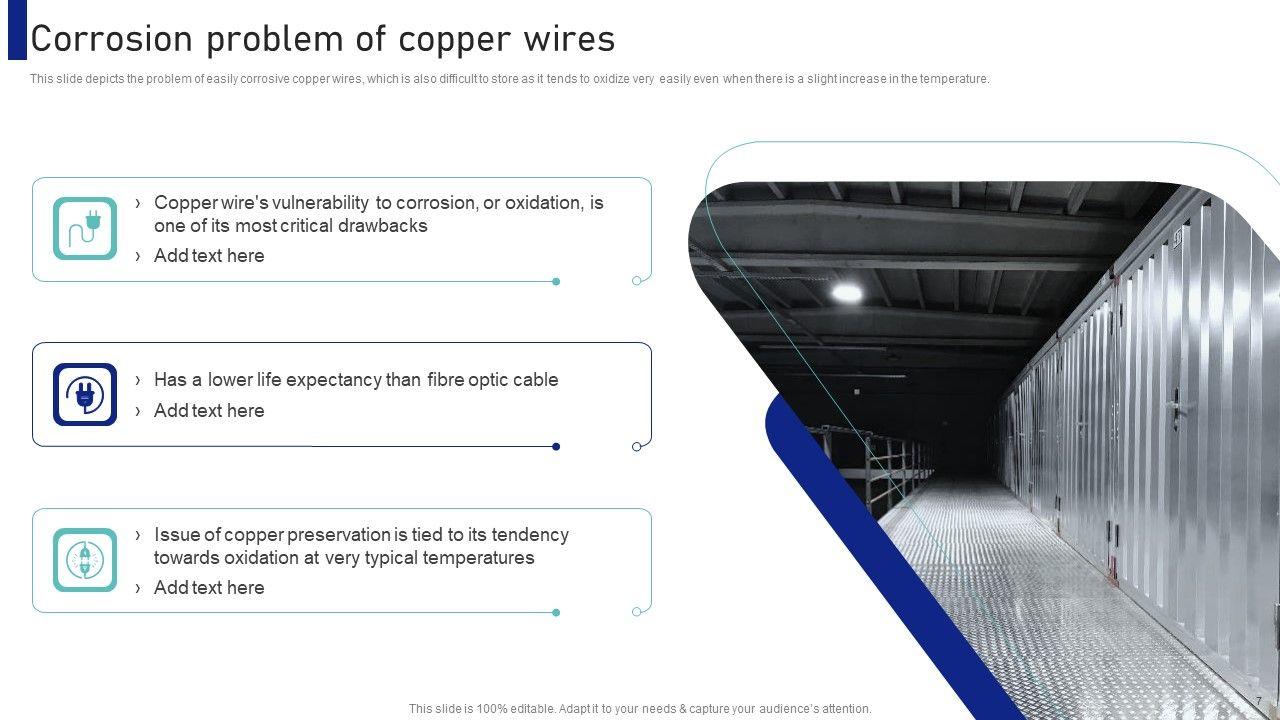 Corrosion problem of copper wires

This slide depicts the problem of easily corrosive copper wires, which is also difficult to store as it tends to oxidize very easily even when there is a slight increase in the temperature.

› Copper wire's vulnerability to corrosion, or oxidation, is one of its most critical drawbacks
› Add text here

› Has a lower life expectancy than fibre optic cable
› Add text here

› Issue of copper preservation is tied to its tendency towards oxidation at very typical temperatures
› Add text here

This slide is 100% editable. Adapt it to your needs & capture your audience's attention.

7